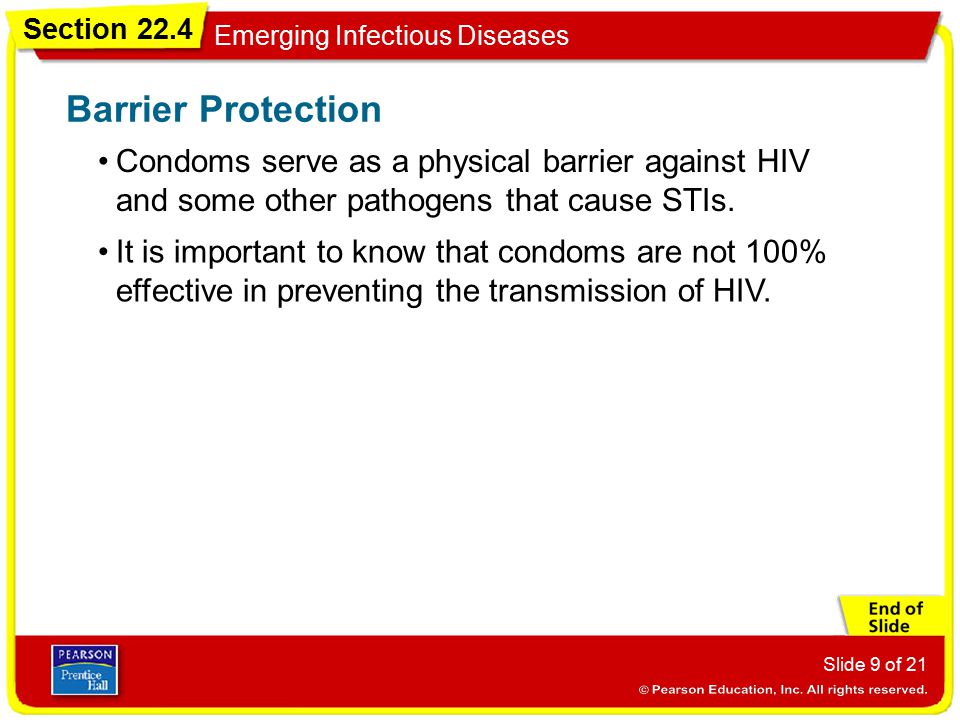 Section 22.4 Emerging Infectious Diseases

Barrier Protection

• Condoms serve as a physical barrier against HIV and some other pathogens that cause STIs.

• It is important to know that condoms are not 100% effective in preventing the transmission of HIV.

End of Slide

PEARSON Prentice Hall

Slide 9 of 21

© Pearson Education, Inc. All rights reserved.